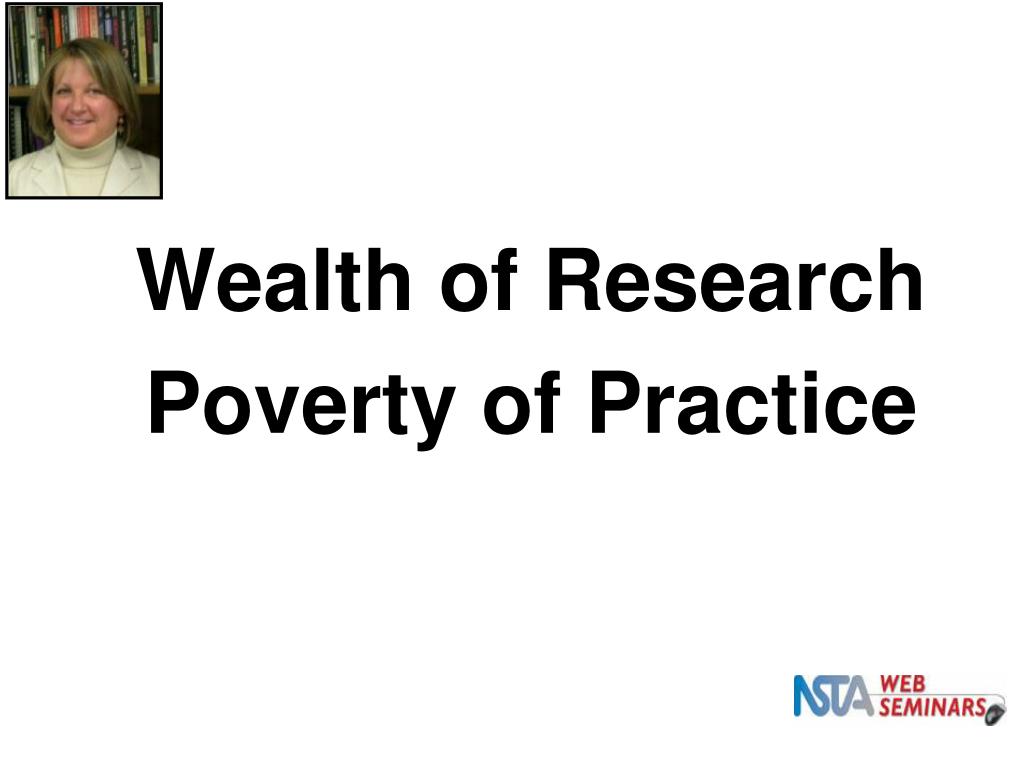 Wealth of Research
Poverty of Practice

NSTA WEB SEMINARS